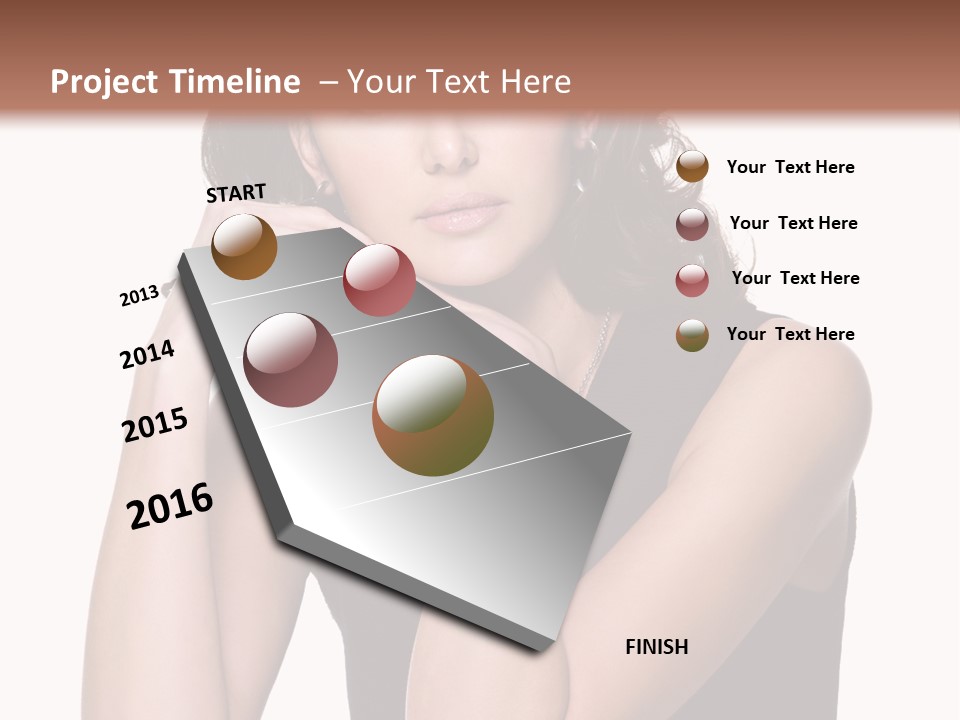 Project Timeline – Your Text Here

START

2013

2014

2015

2016

FINISH

Your Text Here

Your Text Here

Your Text Here

Your Text Here